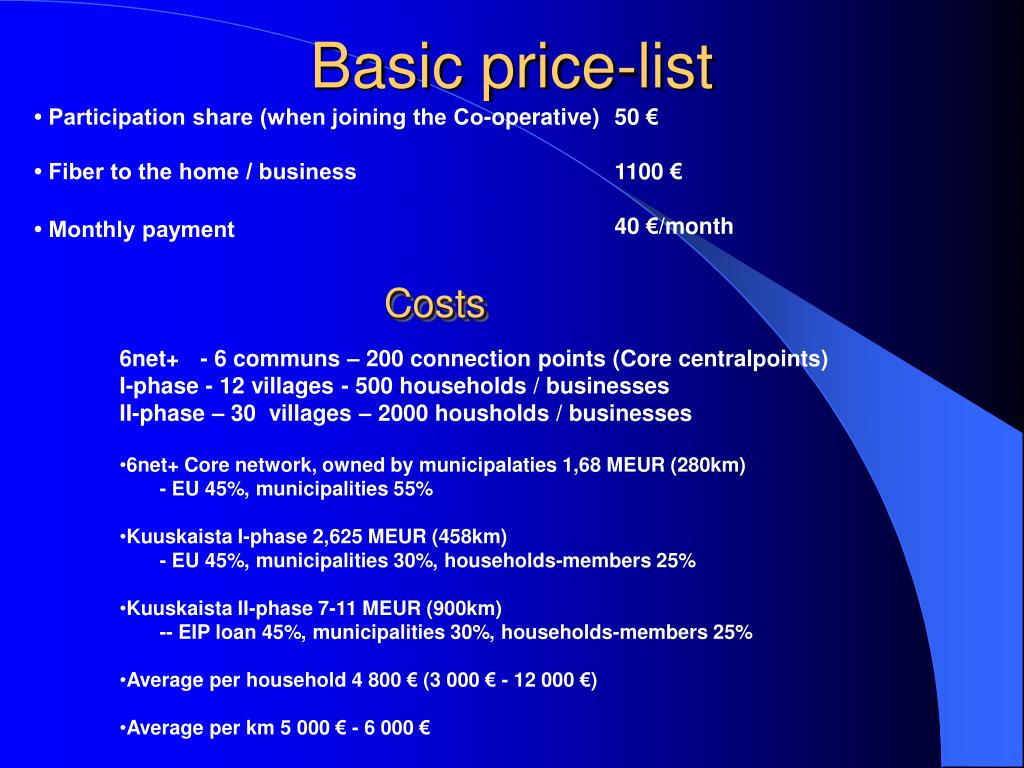 Basic price-list

• Participation share (when joining the Co-operative) 50 €

• Fiber to the home / business 1100 €

• Monthly payment 40 €/month

Costs

6net+ - 6 communs – 200 connection points (Core centralpoints)
I-phase - 12 villages - 500 households / businesses
II-phase – 30 villages – 2000 housholds / businesses

•6net+ Core network, owned by municipalaties 1,68 MEUR (280km)
- EU 45%, municipalities 55%

•Kuuskaista I-phase 2,625 MEUR (458km)
- EU 45%, municipalities 30%, households-members 25%

•Kuuskaista II-phase 7-11 MEUR (900km)
-- EIP loan 45%, municipalities 30%, households-members 25%

•Average per household 4 800 € (3 000 € - 12 000 €)

•Average per km 5 000 € - 6 000 €